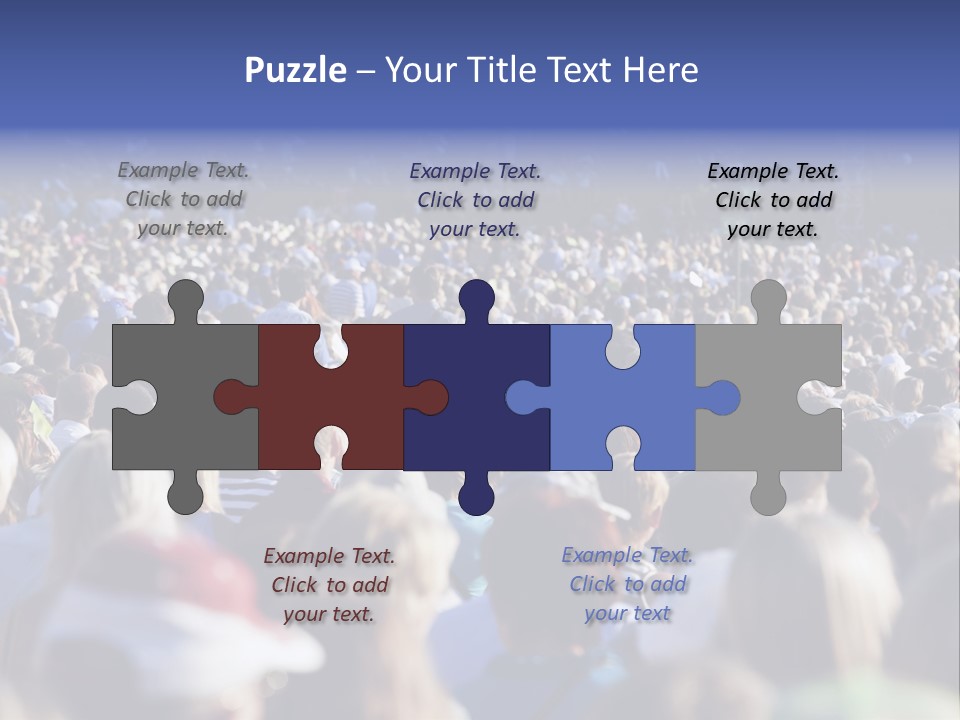 Puzzle – Your Title Text Here

Example Text. Click to add your text.

Example Text. Click to add your text.

Example Text. Click to add your text.

Example Text. Click to add your text.

Example Text. Click to add your text